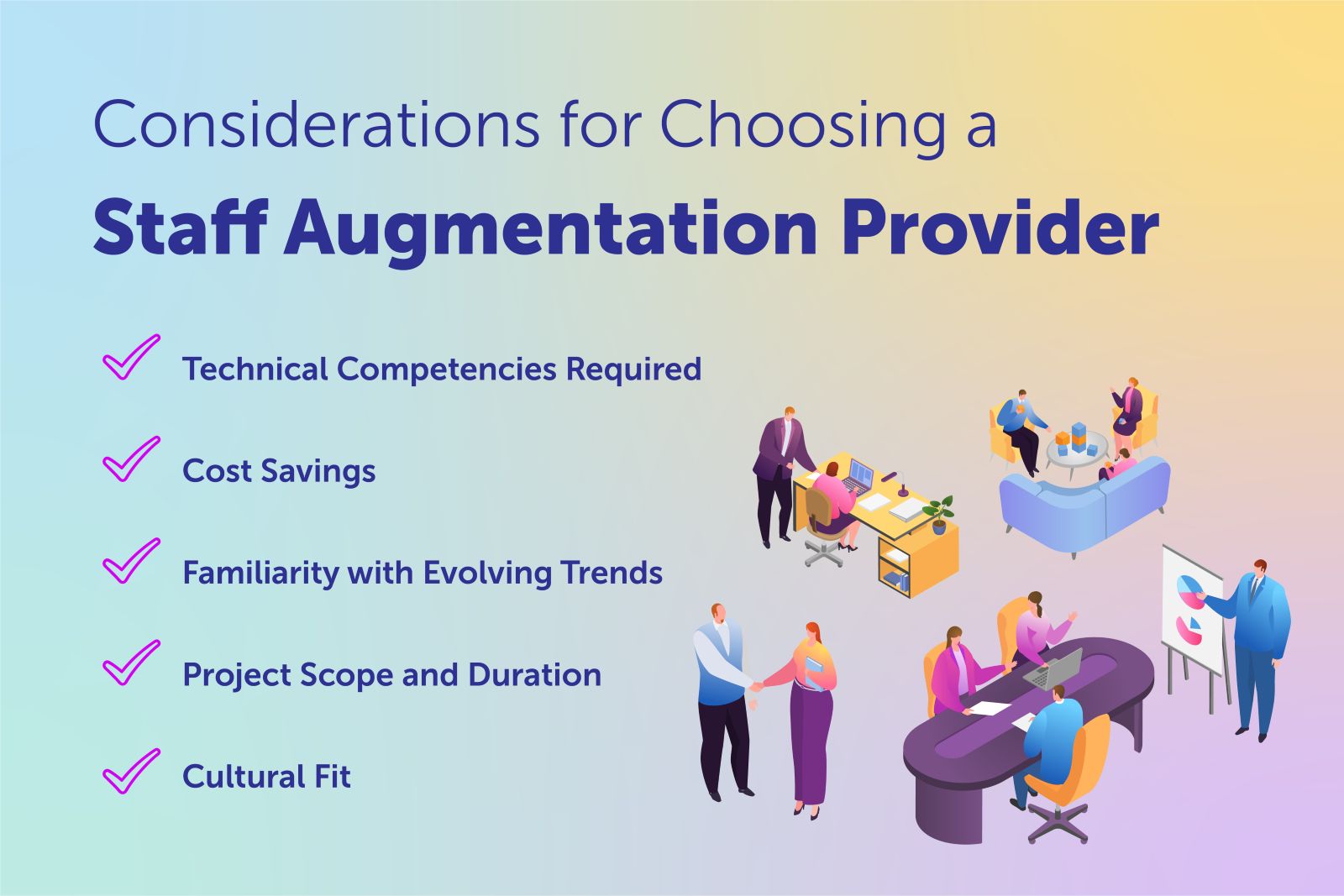 Considerations for Choosing a
Staff Augmentation Provider

Technical Competencies Required

Cost Savings

Familiarity with Evolving Trends

Project Scope and Duration

Cultural Fit